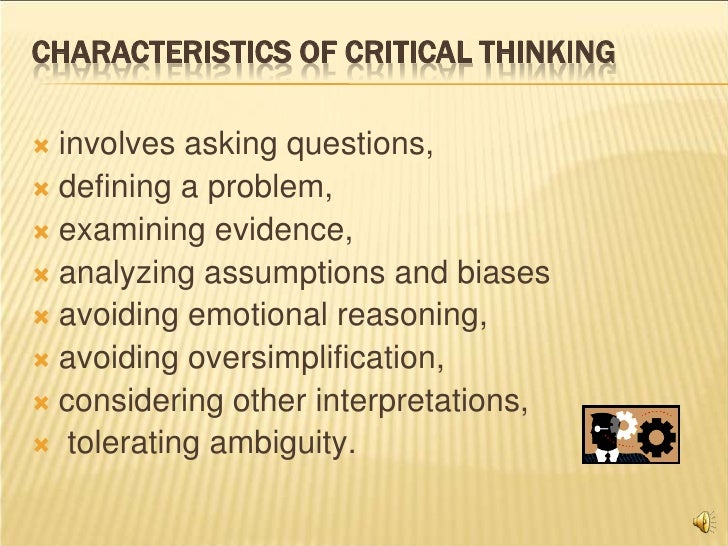 CHARACTERISTICS OF CRITICAL THINKING

involves asking questions,
defining a problem,
examining evidence,
analyzing assumptions and biases
avoiding emotional reasoning,
avoiding oversimplification,
considering other interpretations,
tolerating ambiguity.